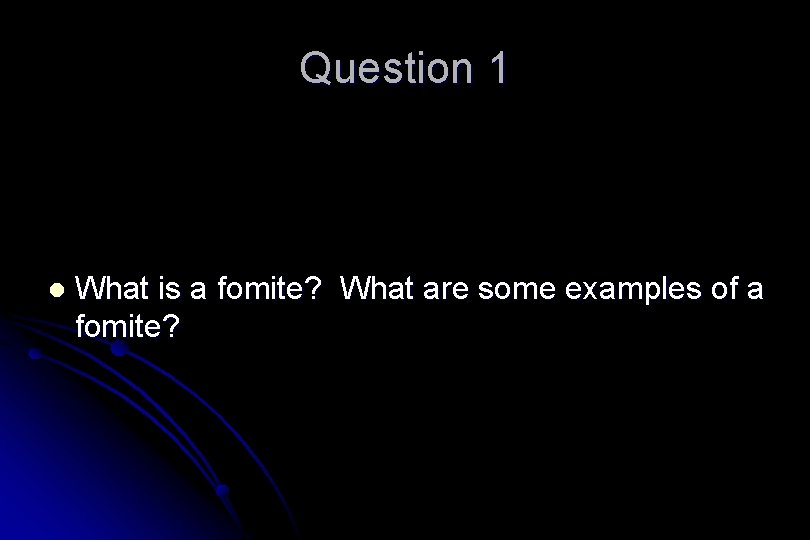 Question 1

What is a fomite? What are some examples of a fomite?